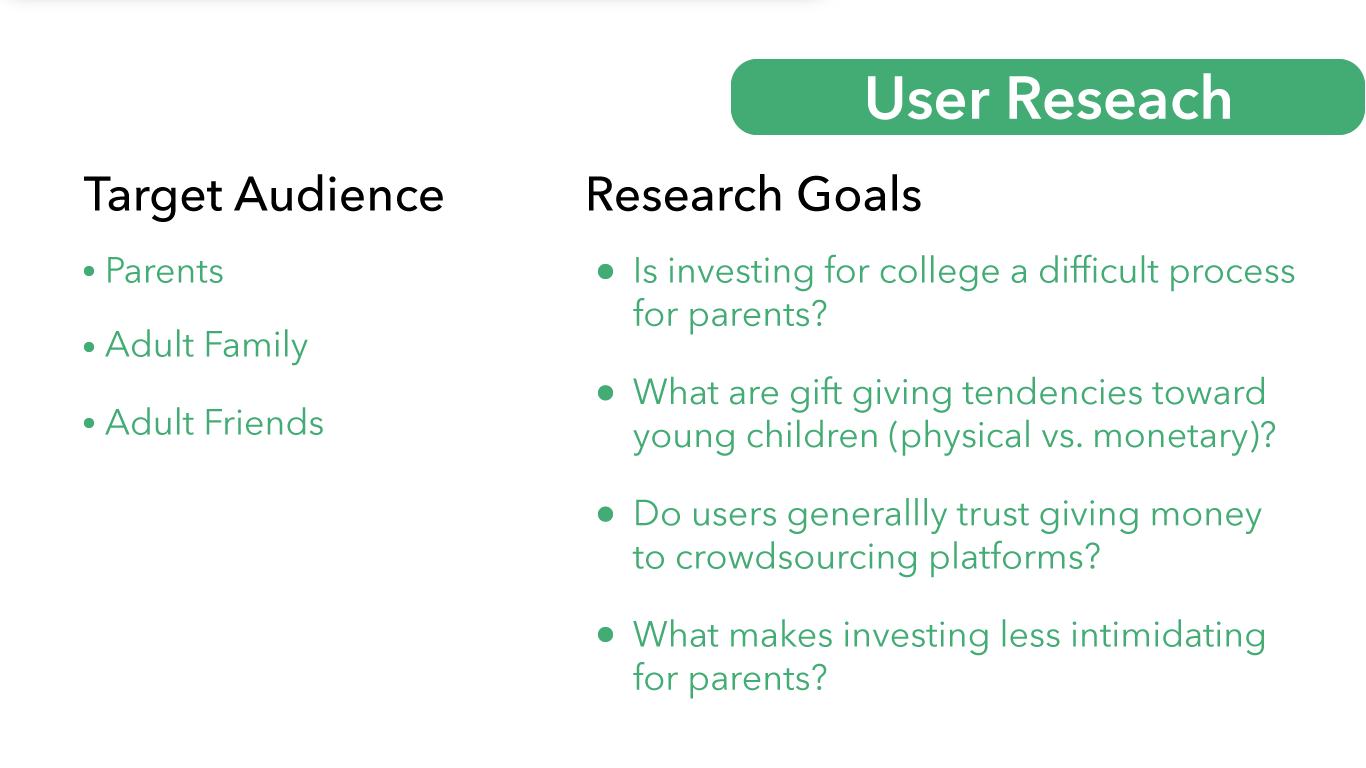 User Reseach

Target Audience

• Parents
• Adult Family
• Adult Friends

Research Goals

• Is investing for college a difficult process for parents?
• What are gift giving tendencies toward young children (physical vs. monetary)?
• Do users generallly trust giving money to crowdsourcing platforms?
• What makes investing less intimidating for parents?